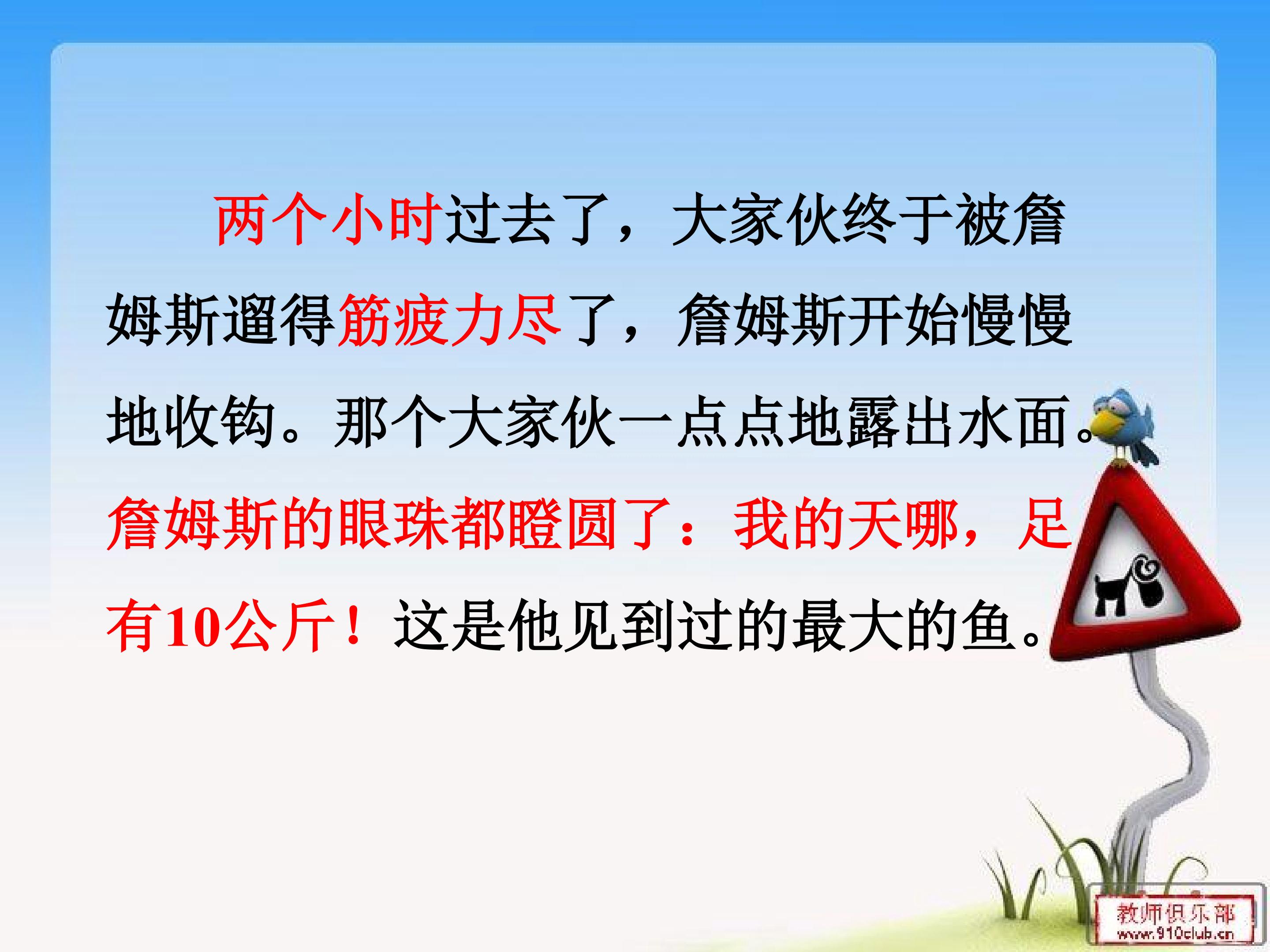 两个小时过去了，大家伙终于被詹姆斯遛得筋疲力尽了，詹姆斯开始慢慢地收钩。那个大家伙一点点地露出水面。詹姆斯的眼珠都瞪圆了：我的天哪，足有10公斤！这是他见到过的最大的鱼。

教师俱乐部
www.910club.cn